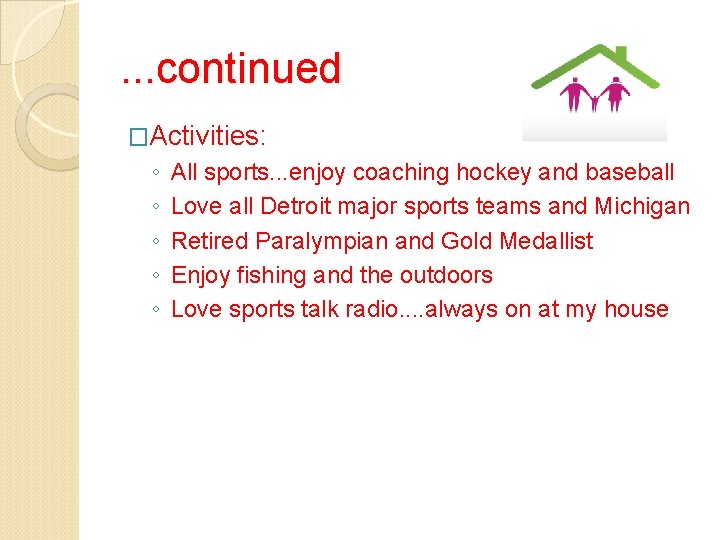 ...continued

□Activities:

◦ All sports...enjoy coaching hockey and baseball
◦ Love all Detroit major sports teams and Michigan
◦ Retired Paralympian and Gold Medallist
◦ Enjoy fishing and the outdoors
◦ Love sports talk radio....always on at my house